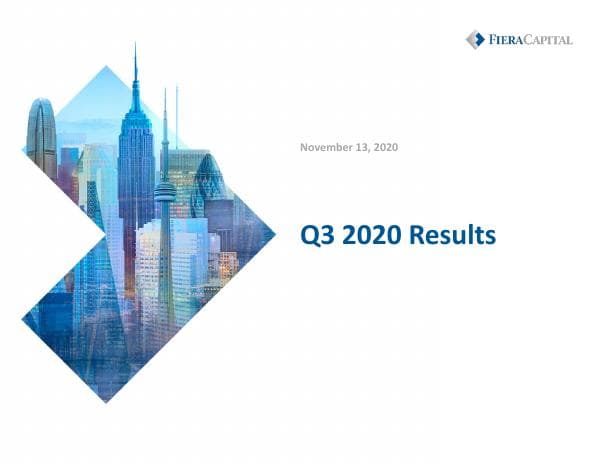 FIERACAPITAL

November 13, 2020

Q3 2020 Results